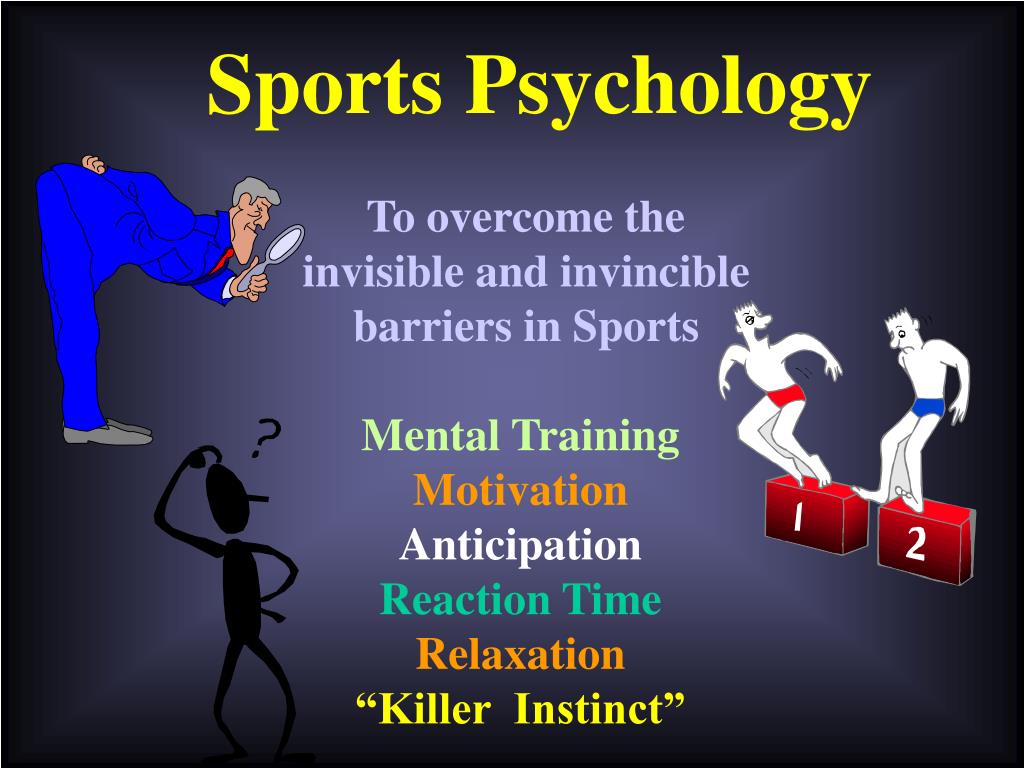 Sports Psychology

To overcome the invisible and invincible barriers in Sports

Mental Training
Motivation
Anticipation
Reaction Time
Relaxation
“Killer Instinct”

?

1

2